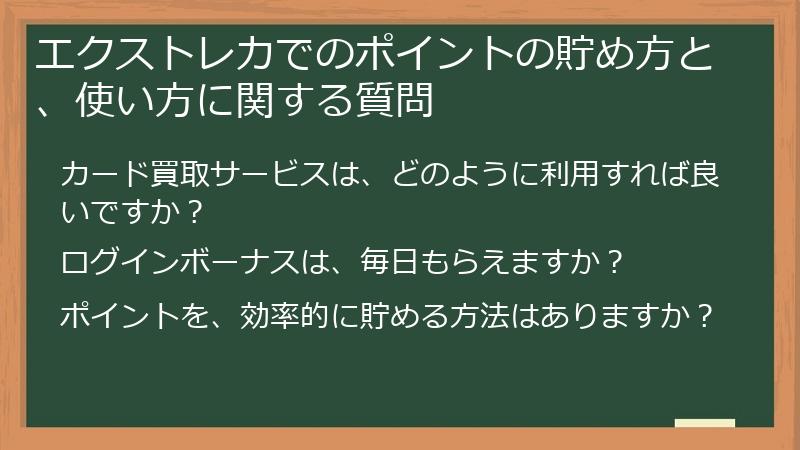 エクストレカでのポイントの貯め方と、使い方に関する質問

カード買取サービスは、どのように利用すれば良いですか？

ログインボーナスは、毎日もらえますか？

ポイントを、効率的に貯める方法はありますか？